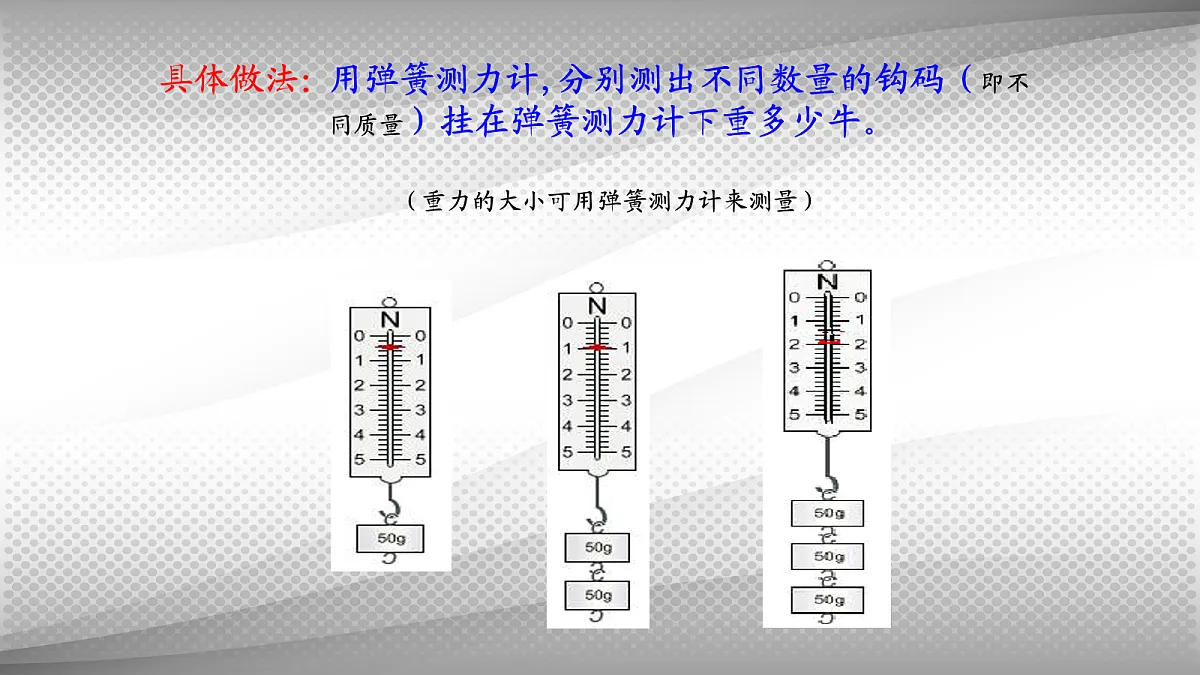 具体做法：用弹簧测力计,分别测出不同数量的钩码（即不同质量）挂在弹簧测力计下重多少牛。

（重力的大小可用弹簧测力计来测量）

N
0 0
1 1
2 2
3 3
4 4
5 5
50g

N
0 0
1 1
2 2
3 3
4 4
5 5
50g
50g

N
0 0
1 1
2 2
3 3
4 4
5 5
50g
50g
50g